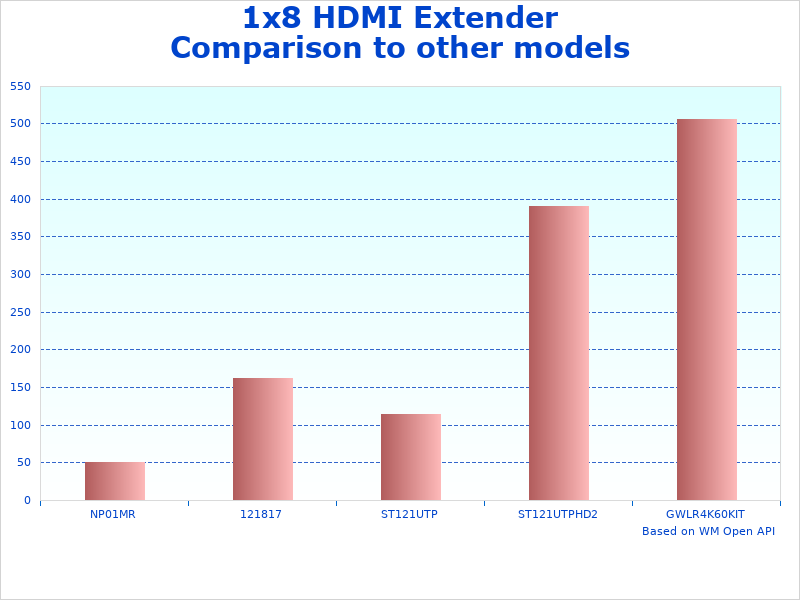 1x8 HDMI Extender
Comparison to other models

550
500
450
400
350
300
250
200
150
100
50
0

NP01MR
121817
ST121UTP
ST121UTPHD2
GWLR4K60KIT

Based on WM Open API